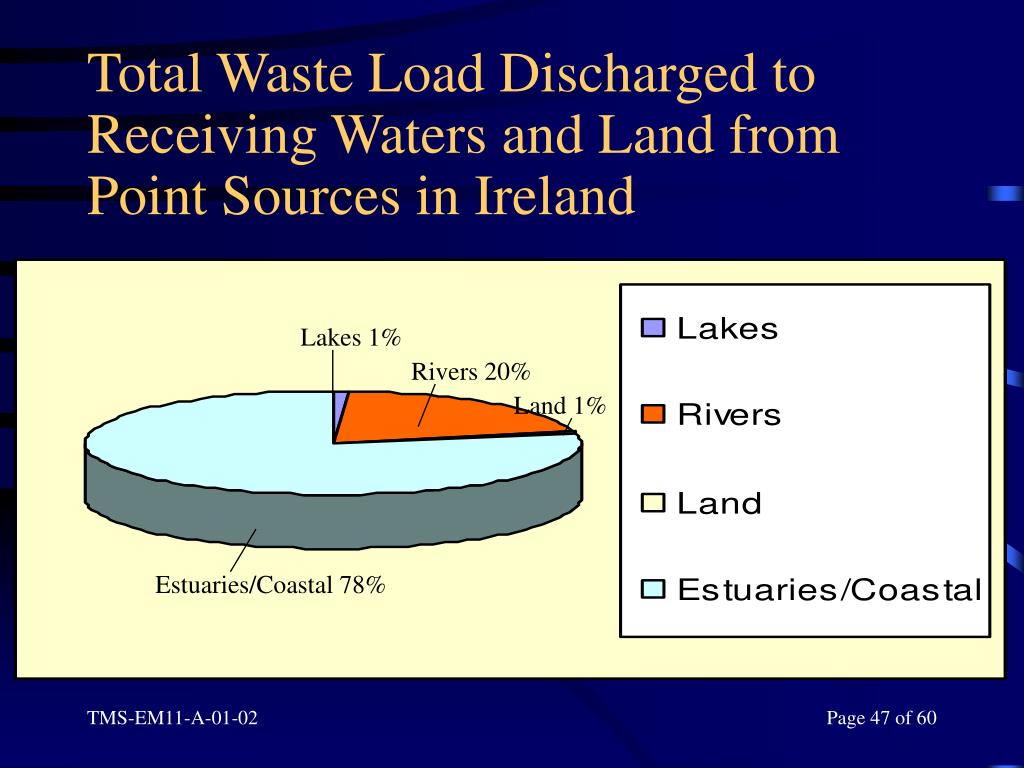 Total Waste Load Discharged to Receiving Waters and Land from Point Sources in Ireland

Lakes 1%

Rivers 20%

Land 1%

Estuaries/Coastal 78%

Lakes

Rivers

Land

Estuaries/Coastal

TMS-EM11-A-01-02

Page 47 of 60